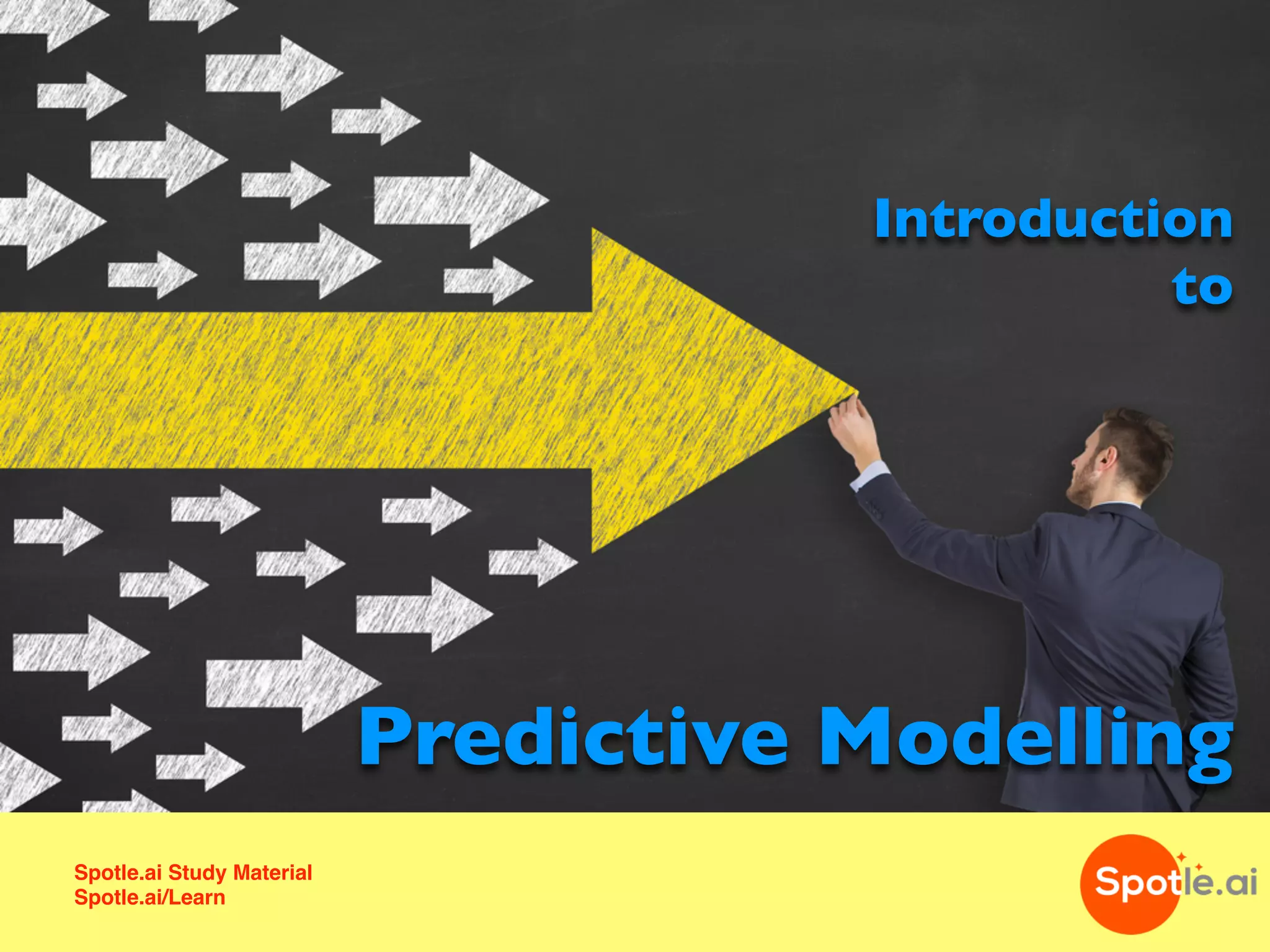 Introduction
to

Predictive Modelling

Spotle.ai Study Material
Spotle.ai/Learn

Spotle.ai